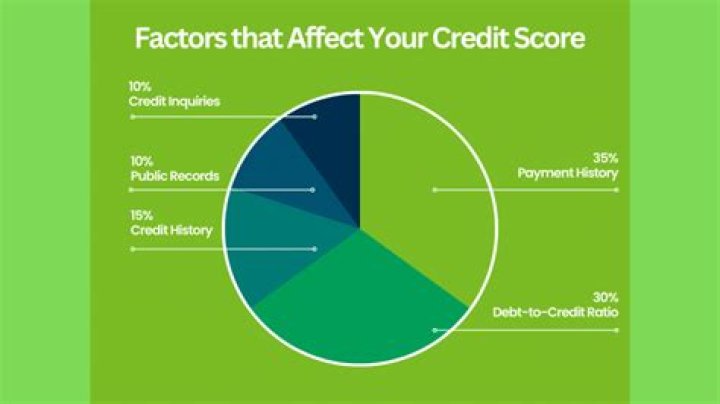 Factors that Affect Your Credit Score

10%
Credit Inquiries

10%
Public Records

15%
Credit History

35%
Payment History

30%
Debt-to-Credit Ratio